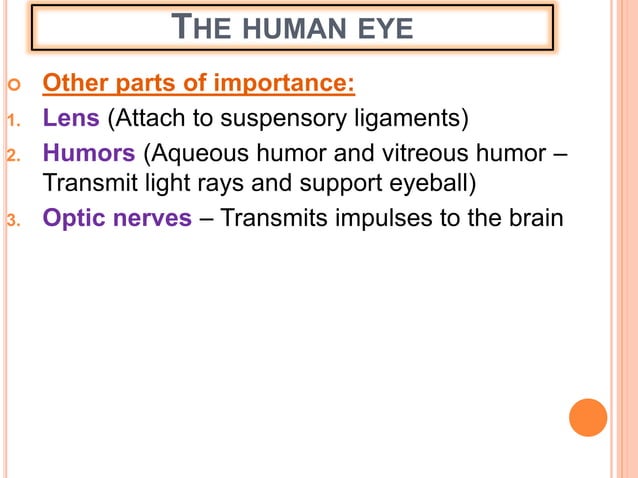 THE HUMAN EYE

Other parts of importance:

1. Lens (Attach to suspensory ligaments)
2. Humors (Aqueous humor and vitreous humor – Transmit light rays and support eyeball)
3. Optic nerves – Transmits impulses to the brain